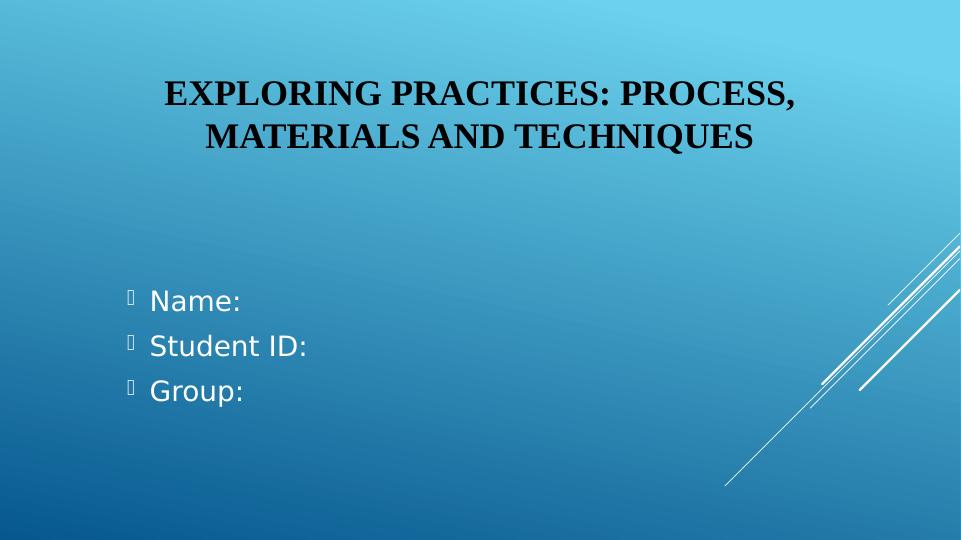 EXPLORING PRACTICES: PROCESS, MATERIALS AND TECHNIQUES

Name:
Student ID:
Group: